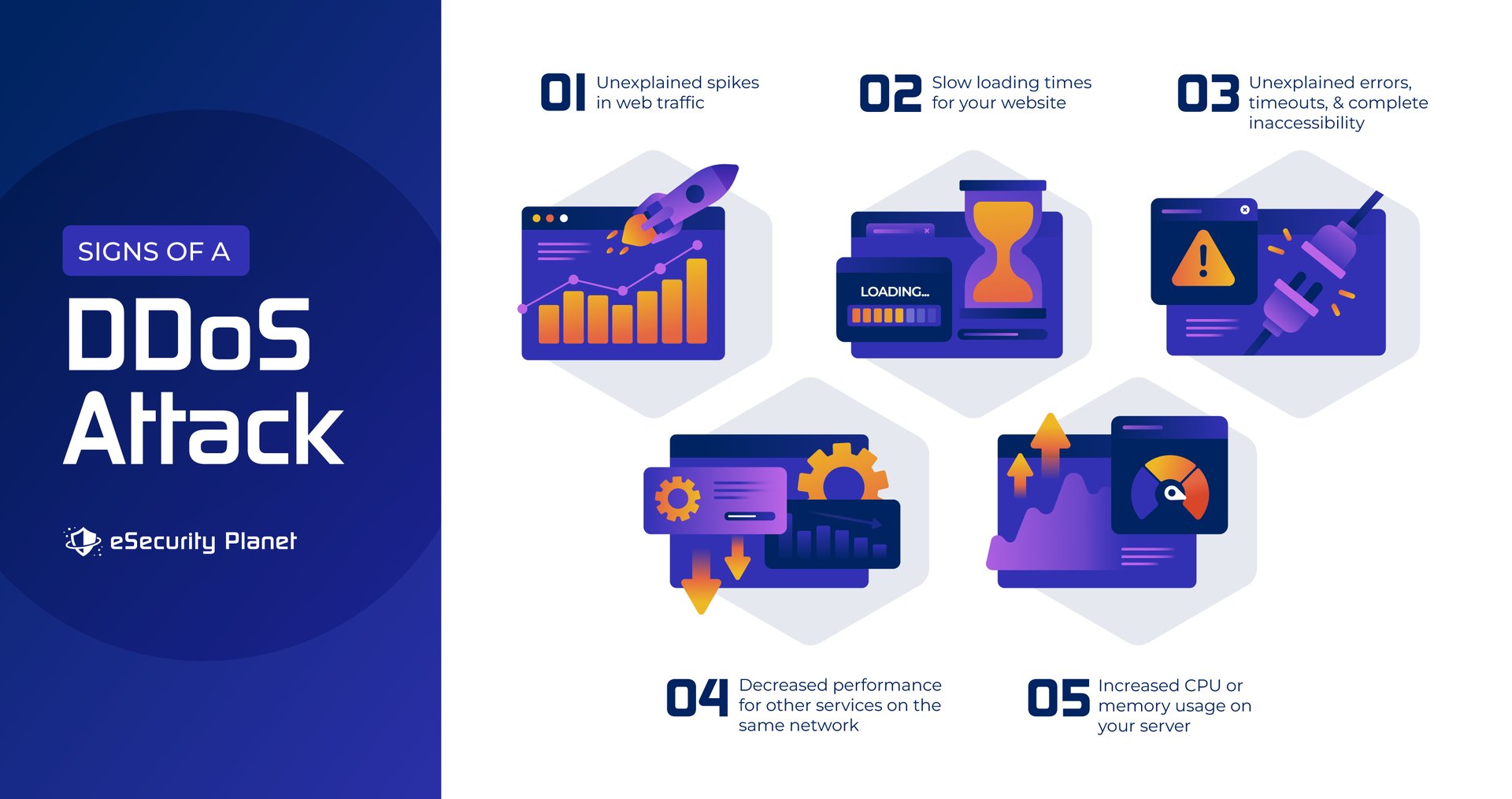 SIGNS OF A
DDoS Attack

eSecurity Planet

01 Unexplained spikes in web traffic

02 Slow loading times for your website

03 Unexplained errors, timeouts, & complete inaccessibility

LOADING...

04 Decreased performance for other services on the same network

05 Increased CPU or memory usage on your server